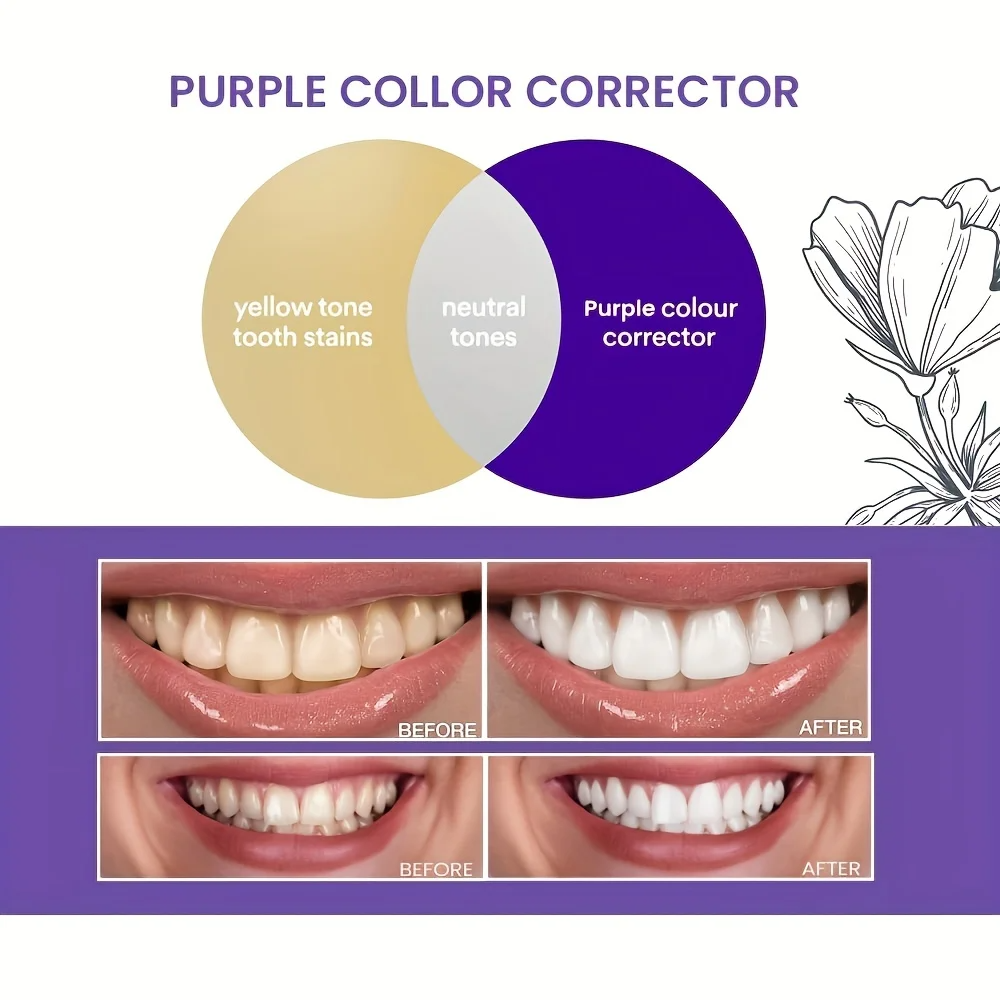 PURPLE COLLOR CORRECTOR

yellow tone tooth stains

neutral tones

Purple colour corrector

BEFORE

AFTER

BEFORE

AFTER